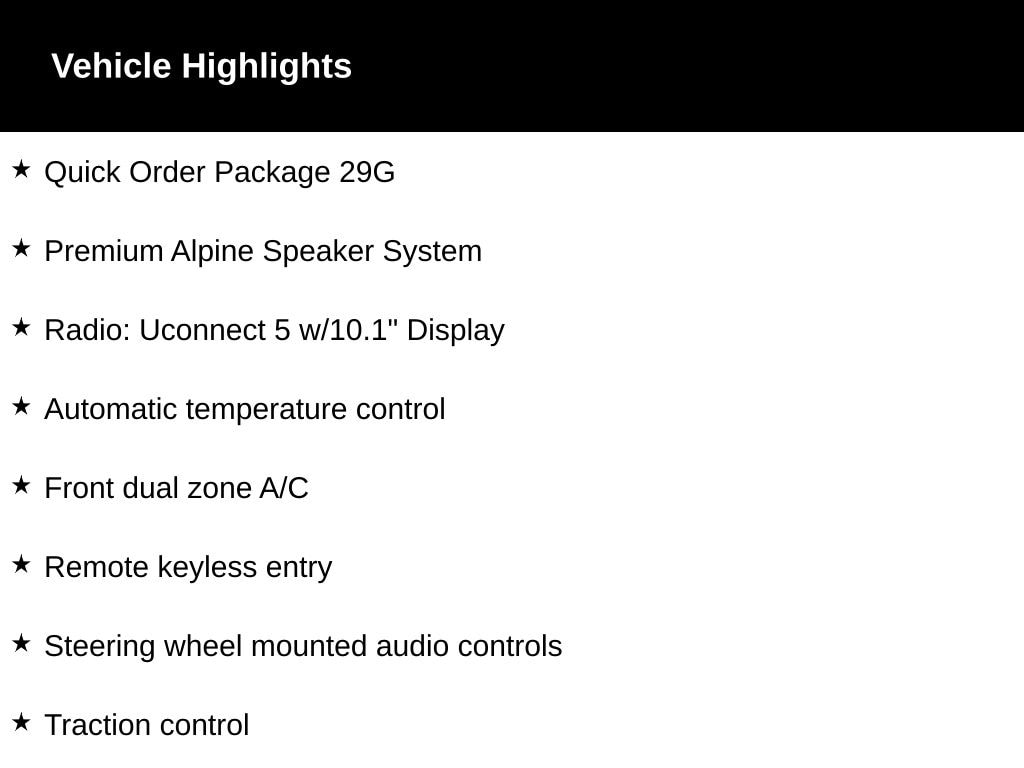 Vehicle Highlights

★ Quick Order Package 29G

★ Premium Alpine Speaker System

★ Radio: Uconnect 5 w/10.1" Display

★ Automatic temperature control

★ Front dual zone A/C

★ Remote keyless entry

★ Steering wheel mounted audio controls

★ Traction control